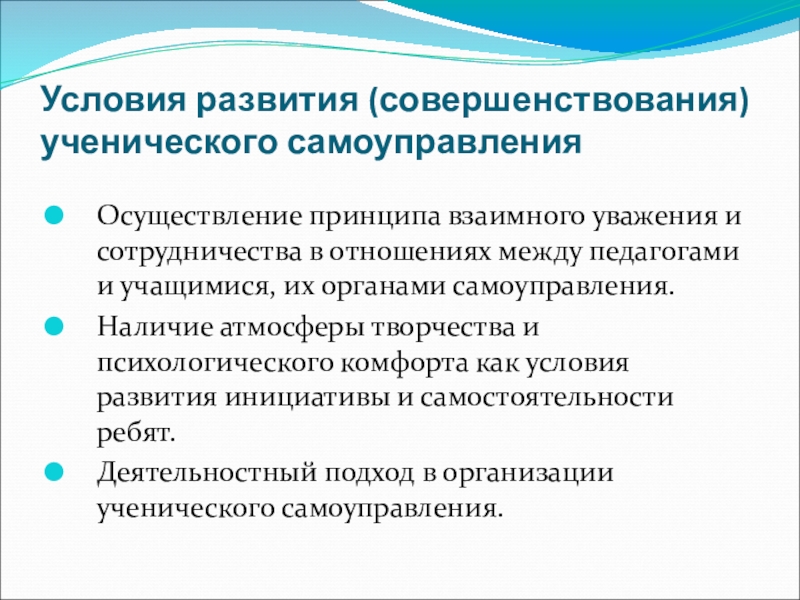 Условия развития (совершенствования) ученического самоуправления

Осуществление принципа взаимного уважения и сотрудничества в отношениях между педагогами и учащимися, их органами самоуправления.

Наличие атмосферы творчества и психологического комфорта как условия развития инициативы и самостоятельности ребят.

Деятельностный подход в организации ученического самоуправления.